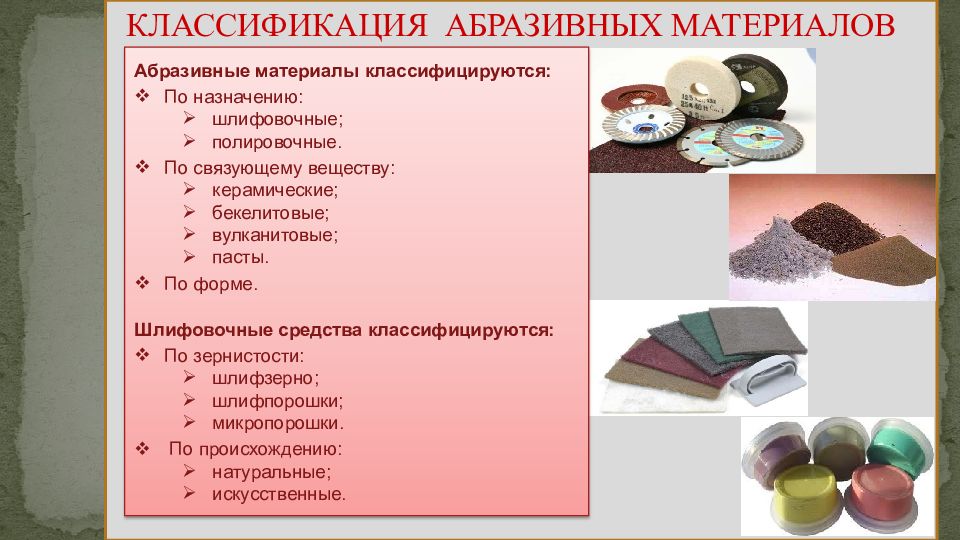 КЛАССИФИКАЦИЯ АБРАЗИВНЫХ МАТЕРИАЛОВ

Абразивные материалы классифицируются:

❖ По назначению:
➢ шлифовочные;
➢ полировочные.

❖ По связующему веществу:
➢ керамические;
➢ бекелитовые;
➢ вулканитовые;
➢ пасты.

❖ По форме.

Шлифовочные средства классифицируются:

❖ По зернистости:
➢ шлифзерно;
➢ шлифпорошки;
➢ микропорошки.

❖ По происхождению:
➢ натуральные;
➢ искусственные.